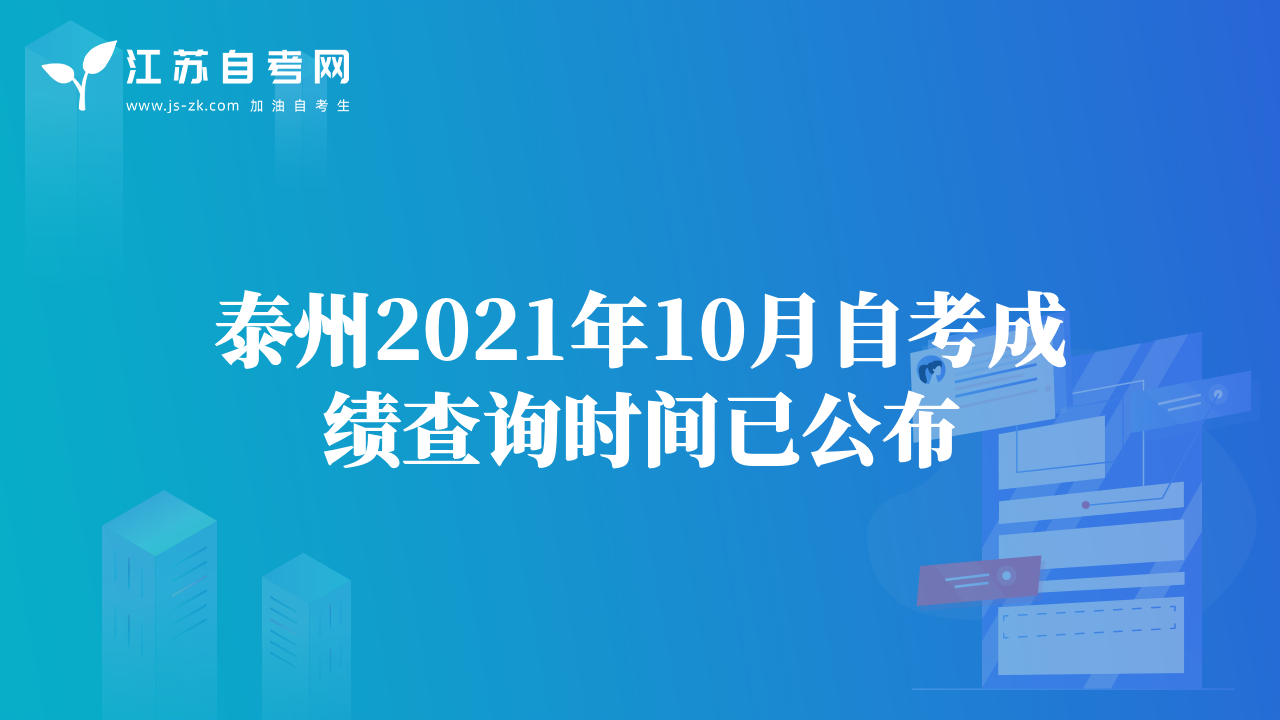 江苏自考网
www.js-zk.com 加油自考生

泰州2021年10月自考成绩查询时间已公布